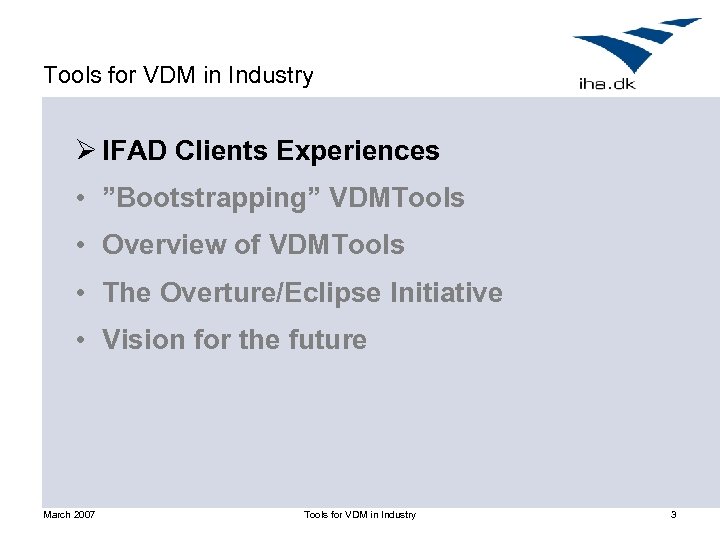 Tools for VDM in Industry

iha.dk

➢ IFAD Clients Experiences
• ”Bootstrapping” VDMTools
• Overview of VDMTools
• The Overture/Eclipse Initiative
• Vision for the future

March 2007

Tools for VDM in Industry

3